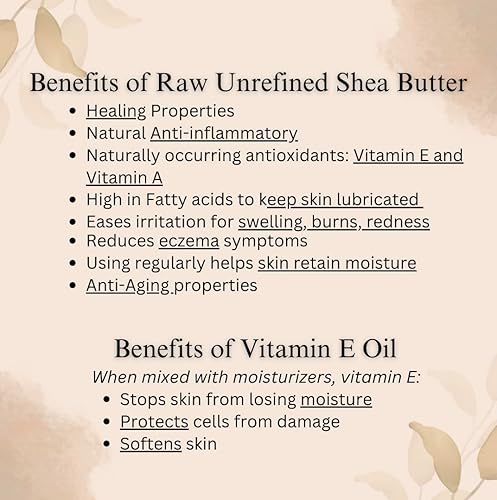 Benefits of Raw Unrefined Shea Butter

- Healing Properties
- Natural Anti-inflammatory
- Naturally occurring antioxidants: Vitamin E and Vitamin A
- High in Fatty acids to keep skin lubricated
- Eases irritation for swelling, burns, redness
- Reduces eczema symptoms
- Using regularly helps skin retain moisture
- Anti-Aging properties

Benefits of Vitamin E Oil

When mixed with moisturizers, vitamin E:

- Stops skin from losing moisture
- Protects cells from damage
- Softens skin